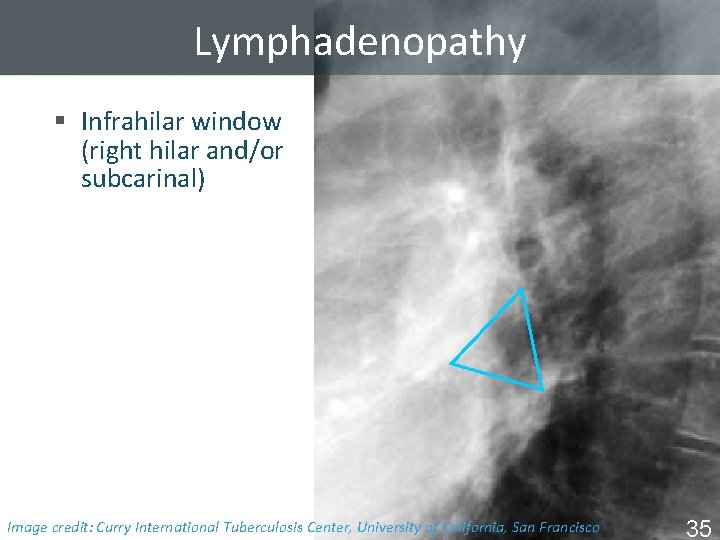 Lymphadenopathy

▪ Infrahilar window (right hilar and/or subcarinal)

Image credit: Curry International Tuberculosis Center, University of California, San Francisco

35